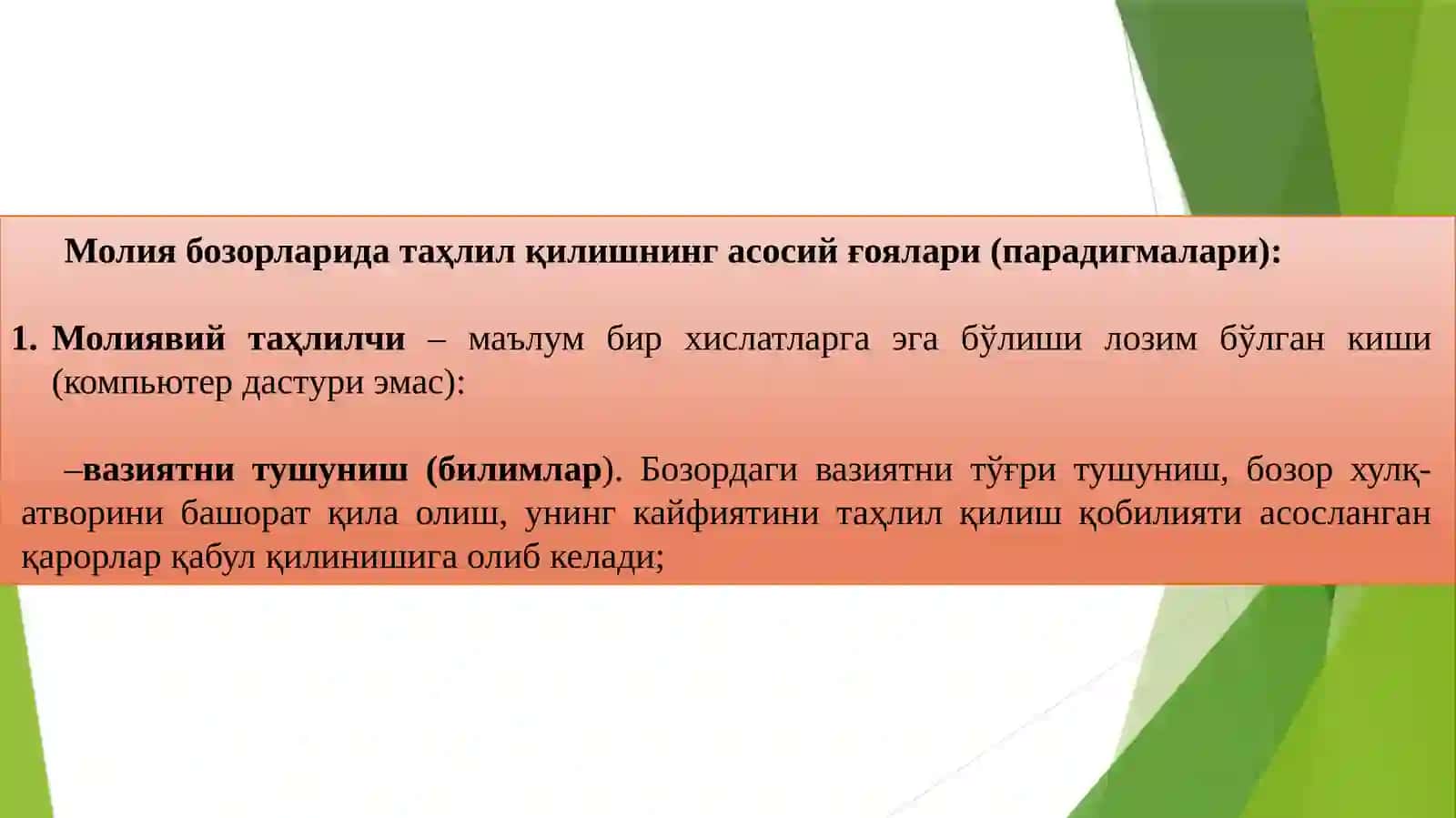 Молия бозорларида таҳлил қилишнинг асосий ғоялари (парадигмалари):

1. Молиявий таҳлилчи – маълум бир хислатларга эга бўлиши лозим бўлган киши (компьютер дастури эмас):

–вазиятни тушуниш (билимлар). Бозордаги вазиятни тўғри тушуниш, бозор хулқ-атворини башорат қила олиш, унинг кайфиятини таҳлил қилиш қобилияти асосланган қарорлар қабул қилинишига олиб келади;